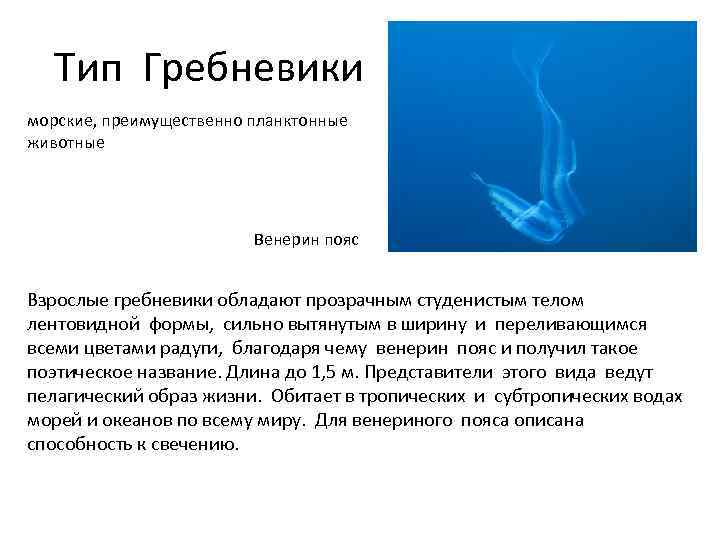 Тип Гребневики

морские, преимущественно планктонные животные

Венерин пояс

Взрослые гребневики обладают прозрачным студенистым телом лентовидной формы, сильно вытянутым в ширину и переливающимся всеми цветами радуги, благодаря чему венерин пояс и получил такое поэтическое название. Длина до 1,5 м. Представители этого вида ведут пелагический образ жизни. Обитает в тропических и субтропических водах морей и океанов по всему миру. Для венериного пояса описана способность к свечению.